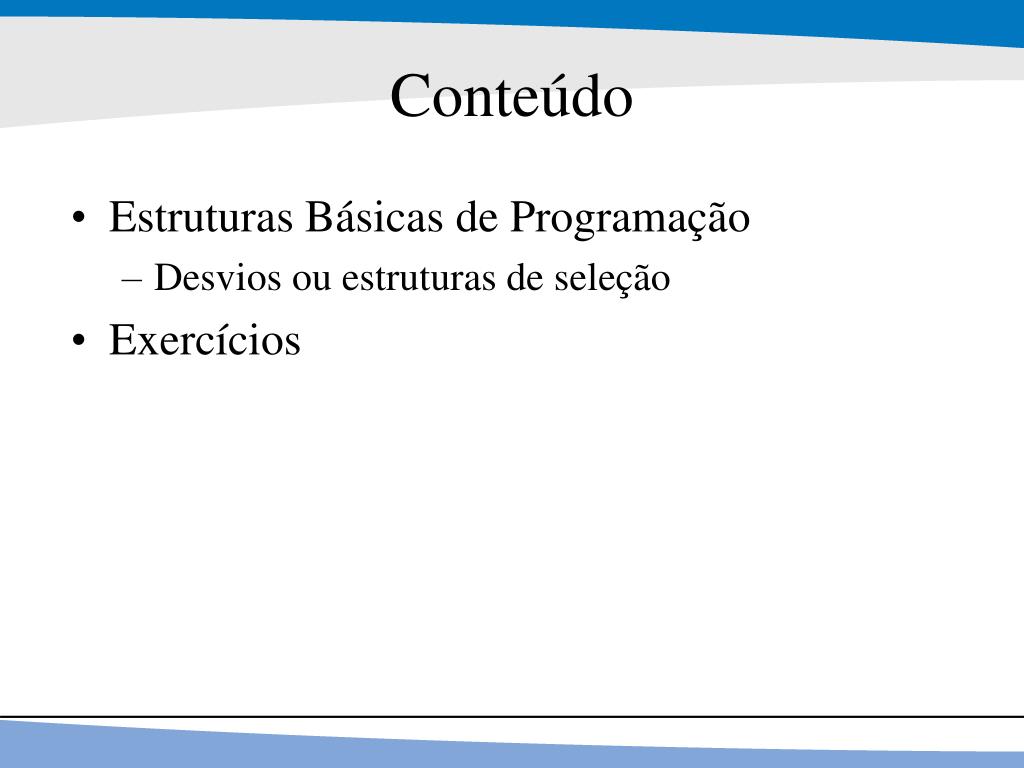 Conteúdo

• Estruturas Básicas de Programação
– Desvios ou estruturas de seleção
• Exercícios